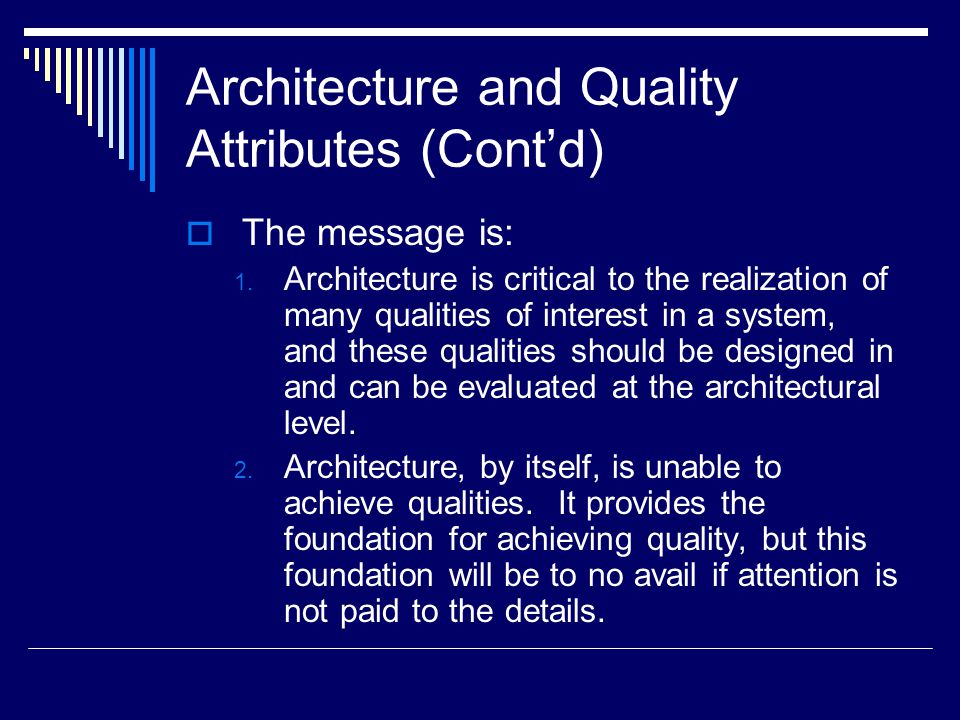 Architecture and Quality Attributes (Cont’d)

The message is:

1. Architecture is critical to the realization of many qualities of interest in a system, and these qualities should be designed in and can be evaluated at the architectural level.

2. Architecture, by itself, is unable to achieve qualities. It provides the foundation for achieving quality, but this foundation will be to no avail if attention is not paid to the details.